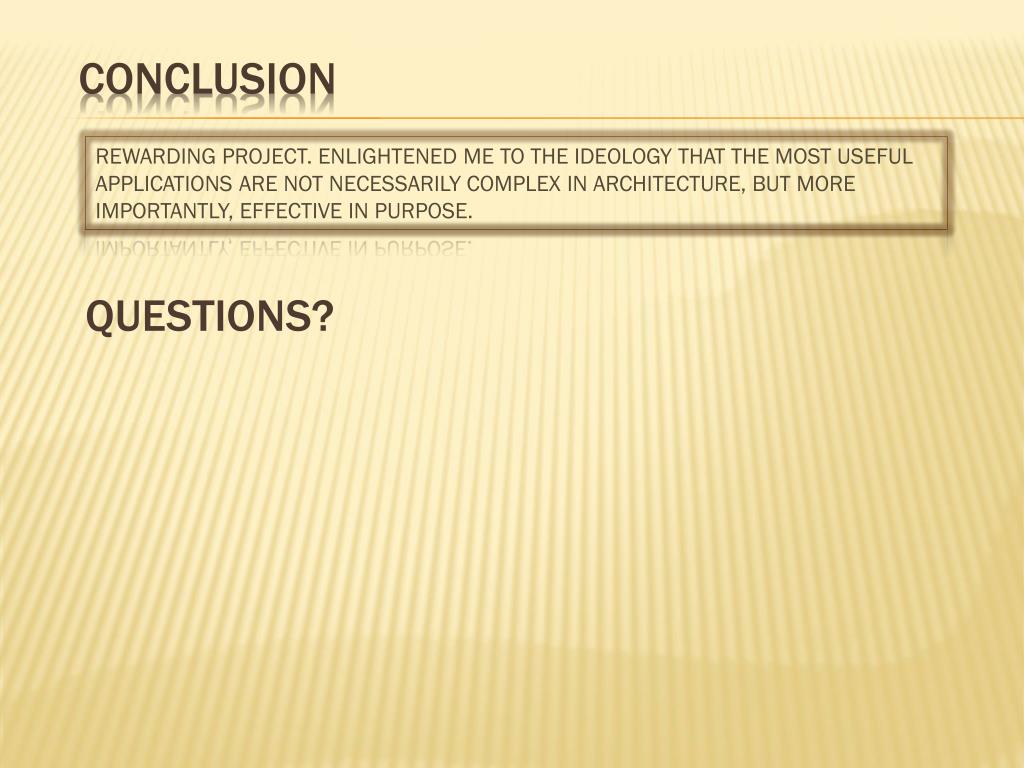 CONCLUSION

REWARDING PROJECT. ENLIGHTENED ME TO THE IDEOLOGY THAT THE MOST USEFUL APPLICATIONS ARE NOT NECESSARILY COMPLEX IN ARCHITECTURE, BUT MORE IMPORTANTLY, EFFECTIVE IN PURPOSE.

QUESTIONS?